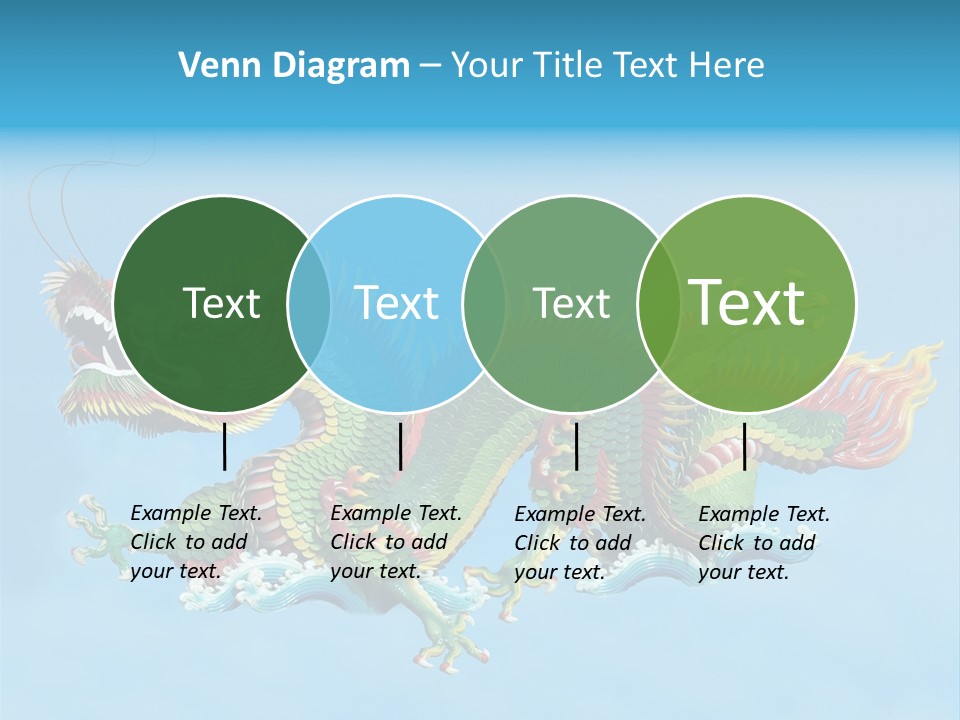 Venn Diagram – Your Title Text Here

Text

Text

Text

Text

Example Text. Click to add your text.

Example Text. Click to add your text.

Example Text. Click to add your text.

Example Text. Click to add your text.